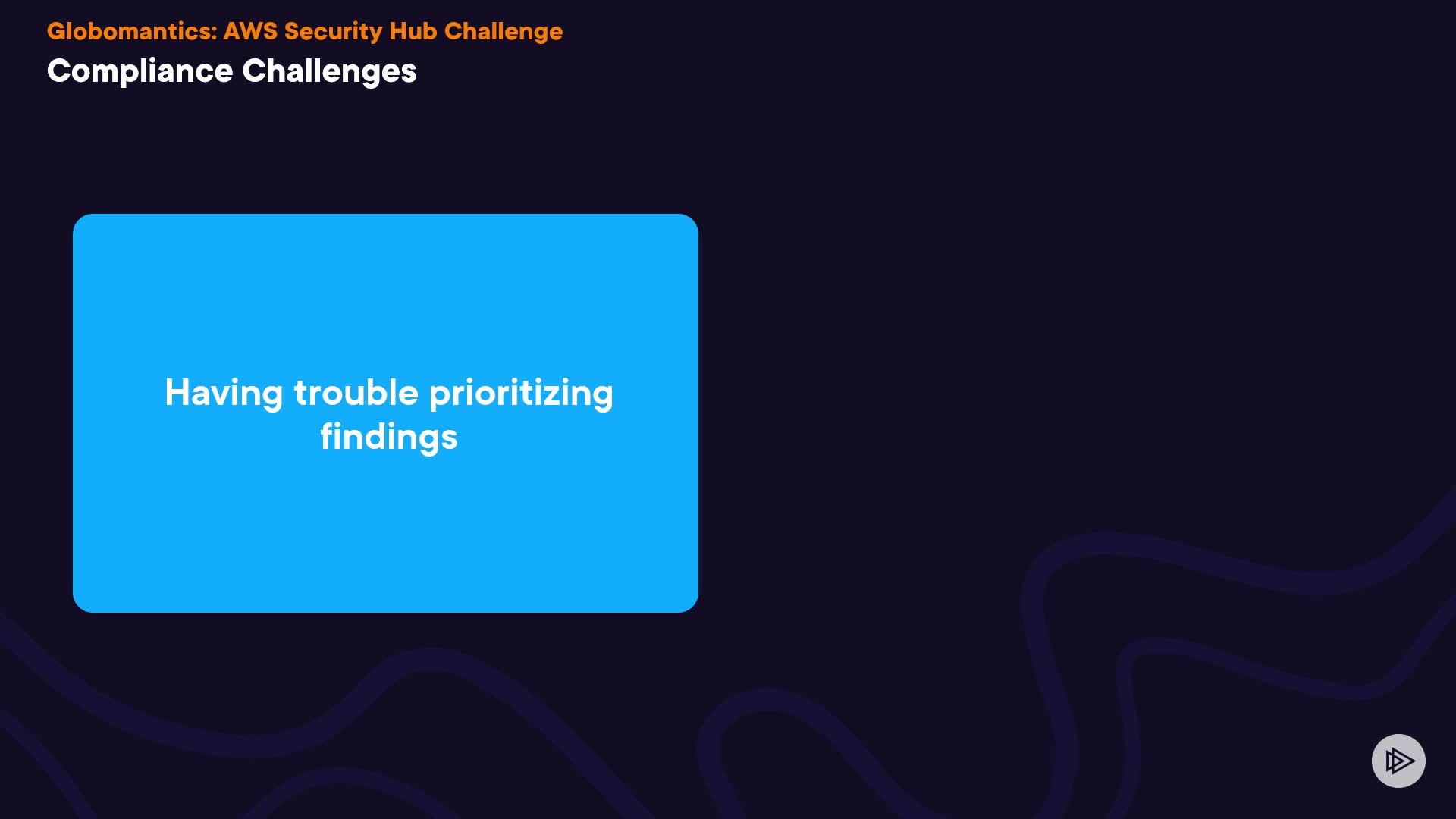 Globomantics: AWS Security Hub Challenge

Compliance Challenges

Having trouble prioritizing findings